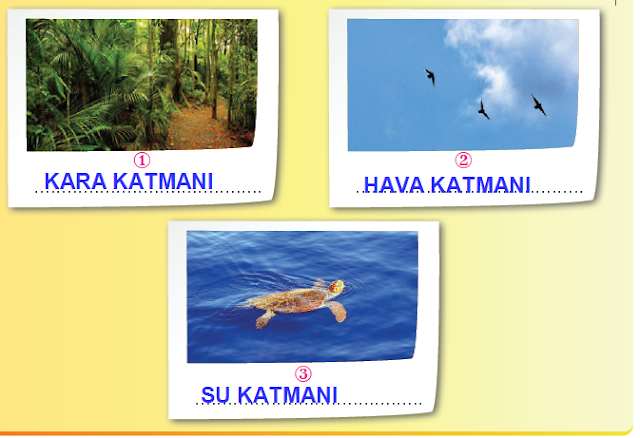 ①
KARA KATMANI

②
HAVA KATMANI

③
SU KATMANI